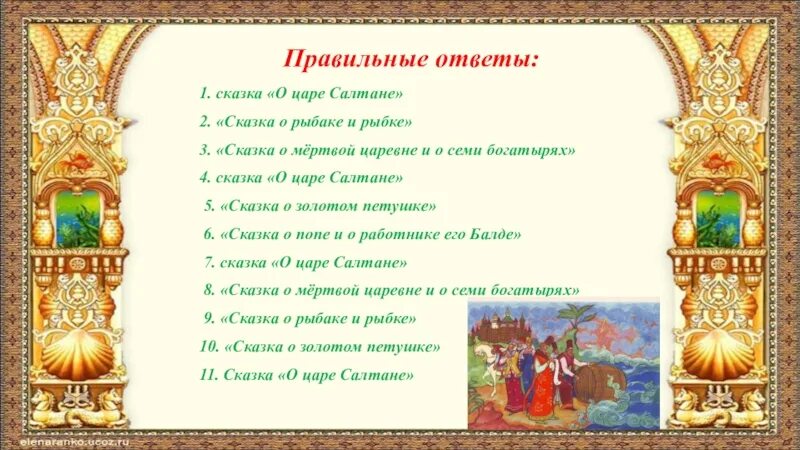 Правильные ответы:

1. сказка «О царе Салтане»

2. «Сказка о рыбаке и рыбке»

3. «Сказка о мёртвой царевне и о семи богатырях»

4. сказка «О царе Салтане»

5. «Сказка о золотом петушке»

6. «Сказка о попе и о работнике его Балде»

7. сказка «О царе Салтане»

8. «Сказка о мёртвой царевне и о семи богатырях»

9. «Сказка о рыбаке и рыбке»

10. «Сказка о золотом петушке»

11. Сказка «О царе Салтане»

elenaranko.ucoz.ru